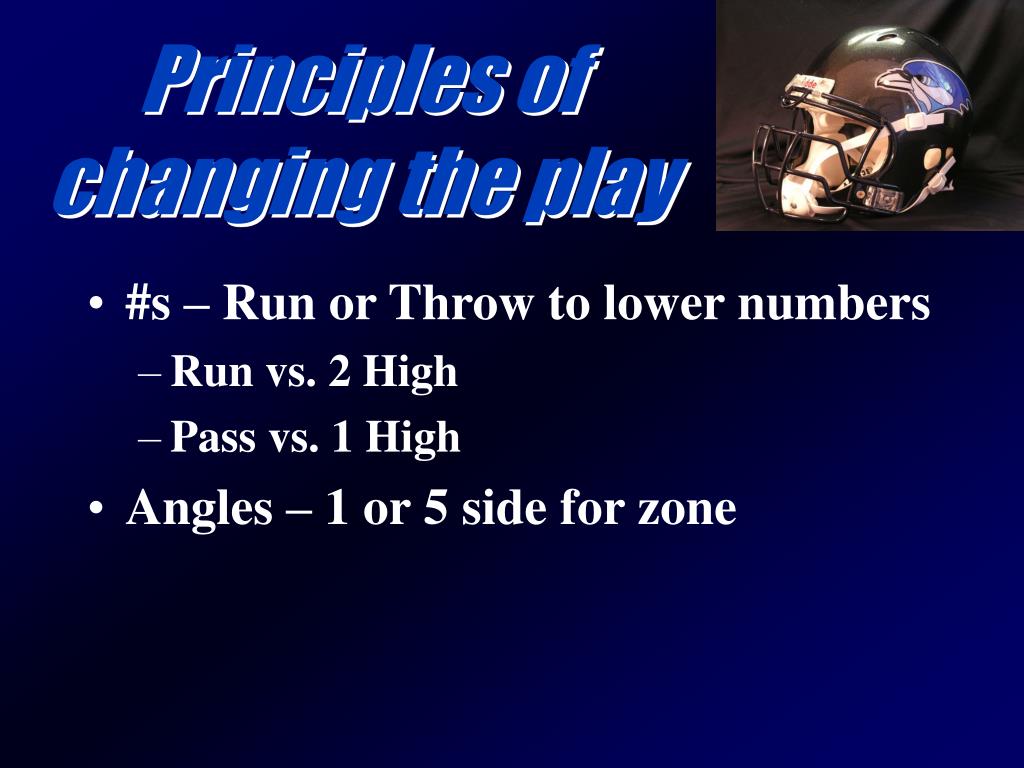 Principles of changing the play

• #s – Run or Throw to lower numbers
– Run vs. 2 High
– Pass vs. 1 High
• Angles – 1 or 5 side for zone